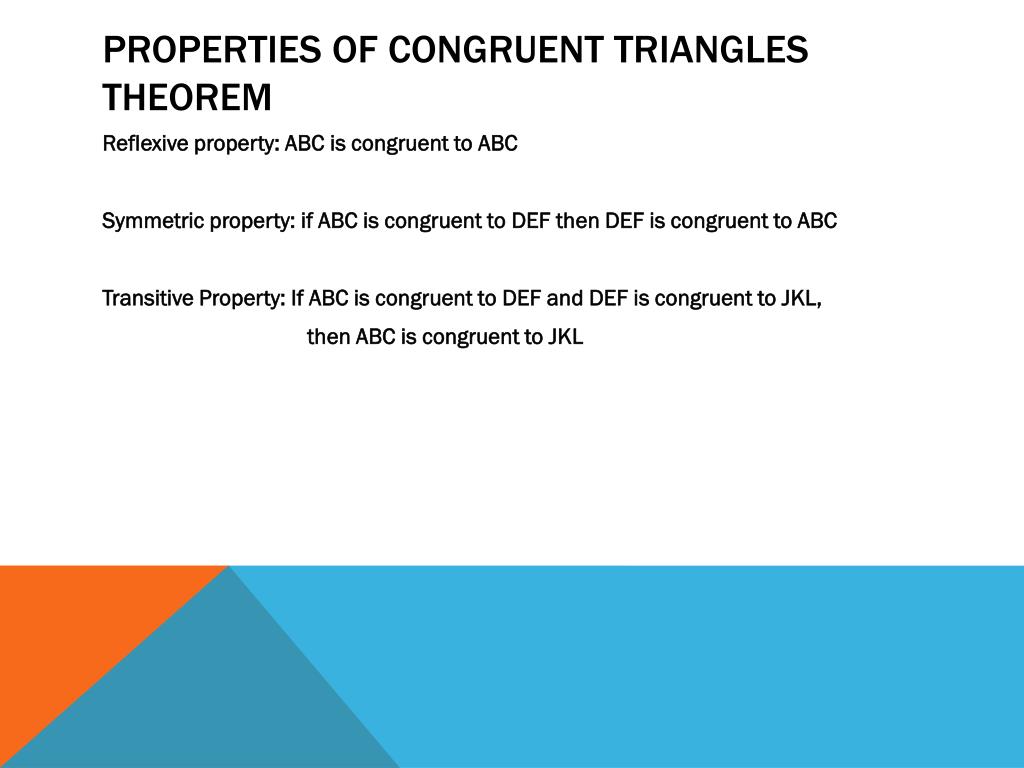 PROPERTIES OF CONGRUENT TRIANGLES THEOREM

Reflexive property: ABC is congruent to ABC

Symmetric property: if ABC is congruent to DEF then DEF is congruent to ABC

Transitive Property: If ABC is congruent to DEF and DEF is congruent to JKL, then ABC is congruent to JKL